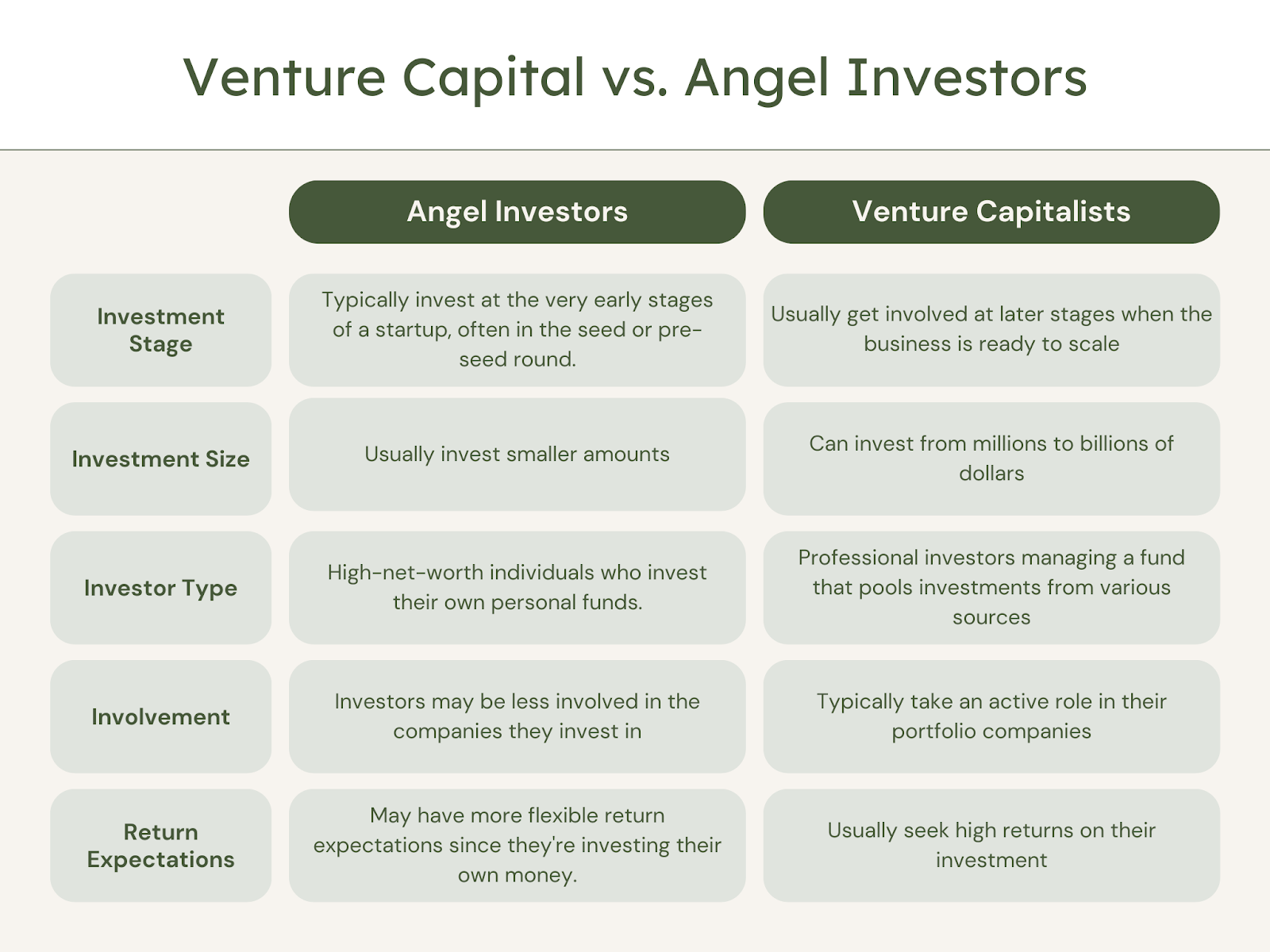 Venture Capital vs. Angel Investors

| | Angel Investors | Venture Capitalists |
|---|---|---|
| Investment Stage | Typically invest at the very early stages of a startup, often in the seed or pre-seed round. | Usually get involved at later stages when the business is ready to scale |
| Investment Size | Usually invest smaller amounts | Can invest from millions to billions of dollars |
| Investor Type | High-net-worth individuals who invest their own personal funds. | Professional investors managing a fund that pools investments from various sources |
| Involvement | Investors may be less involved in the companies they invest in | Typically take an active role in their portfolio companies |
| Return Expectations | May have more flexible return expectations since they're investing their own money. | Usually seek high returns on their investment |